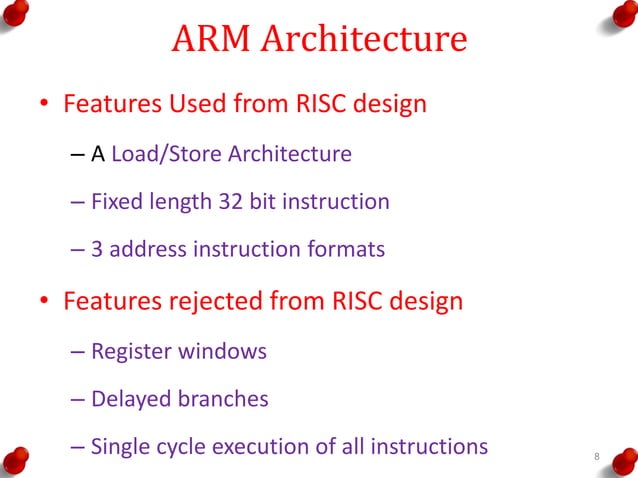 ARM Architecture

• Features Used from RISC design

– A Load/Store Architecture

– Fixed length 32 bit instruction

– 3 address instruction formats

• Features rejected from RISC design

– Register windows

– Delayed branches

– Single cycle execution of all instructions

8